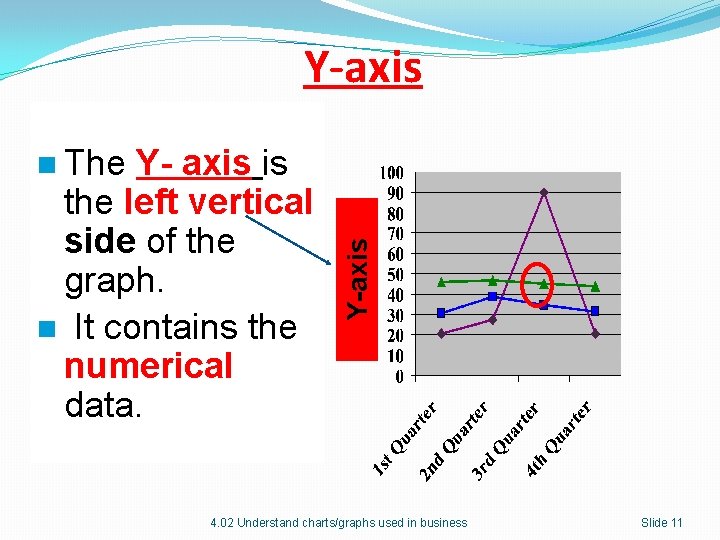 Y-axis

The Y- axis is the left vertical side of the graph.

It contains the numerical data.

Y-axis

100
90
80
70
60
50
40
30
20
10
0

1st Quarter
2nd Quarter
3rd Quarter
4th Quarter

4.02 Understand charts/graphs used in business

Slide 11